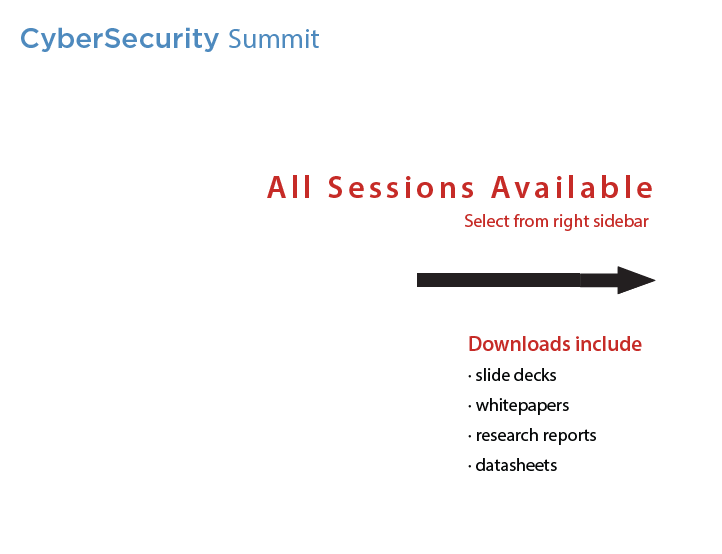 CyberSecurity Summit

All Sessions Available
Select from right sidebar

Downloads include
· slide decks
· whitepapers
· research reports
· datasheets